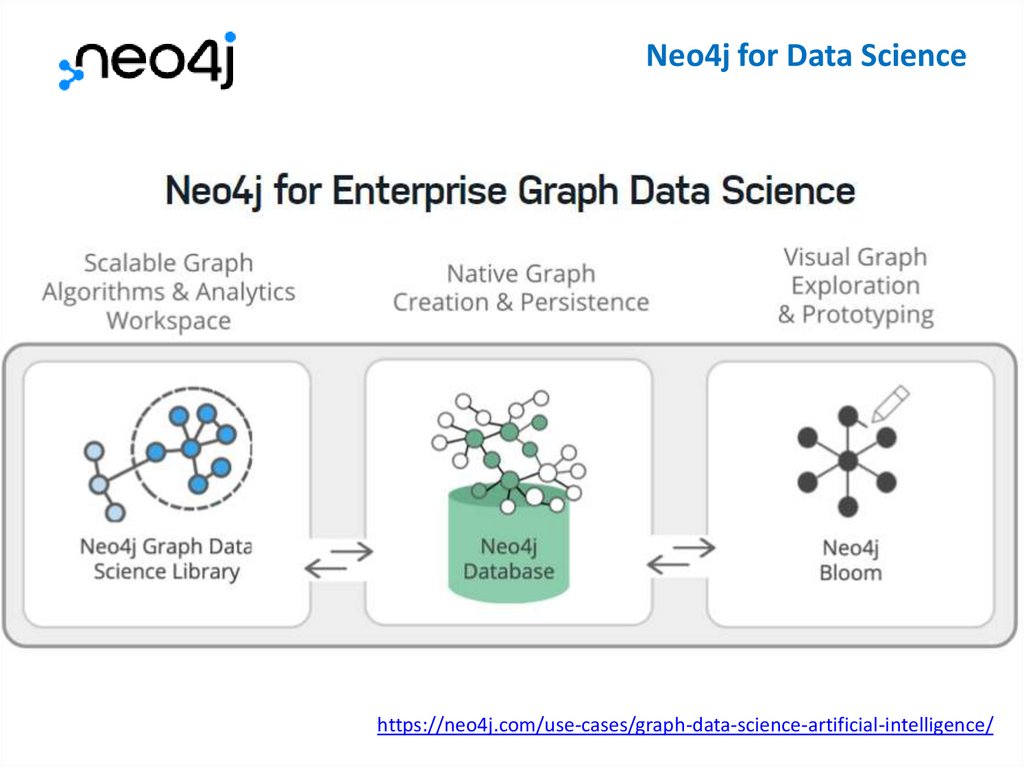 neo4j

Neo4j for Data Science

Neo4j for Enterprise Graph Data Science

Scalable Graph Algorithms & Analytics Workspace

Native Graph Creation & Persistence

Visual Graph Exploration & Prototyping

Neo4j Graph Data Science Library

Neo4j Database

Neo4j Bloom

https://neo4j.com/use-cases/graph-data-science-artificial-intelligence/